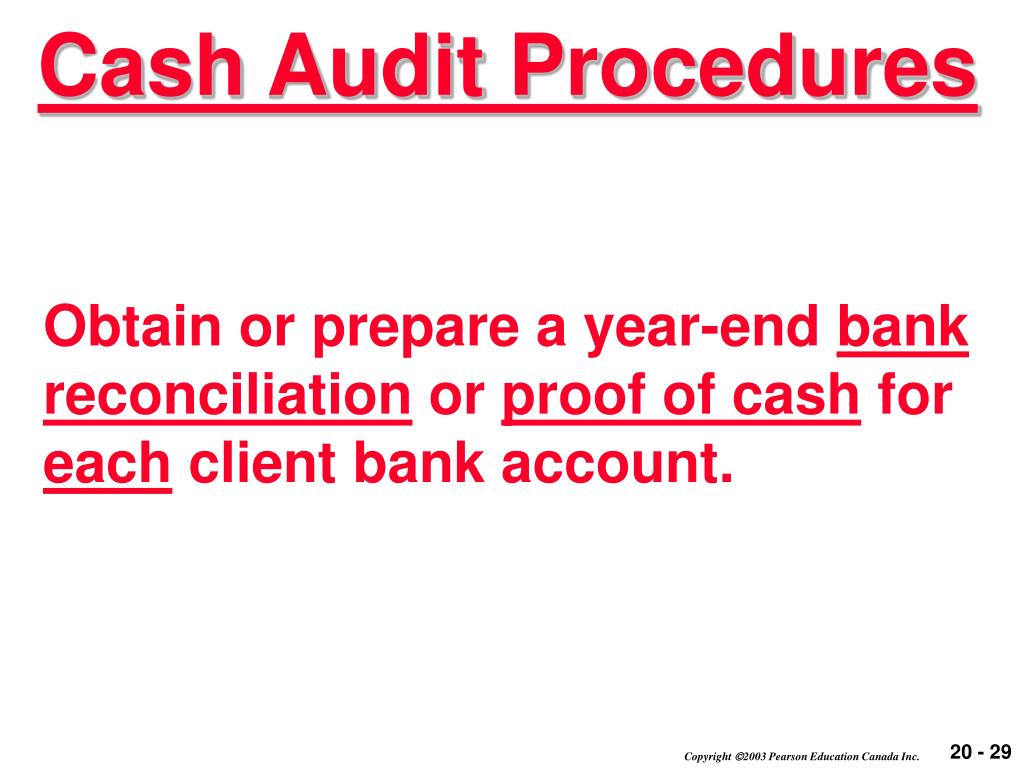 Cash Audit Procedures

Obtain or prepare a year-end bank reconciliation or proof of cash for each client bank account.

Copyright ©2003 Pearson Education Canada Inc.

20 - 29